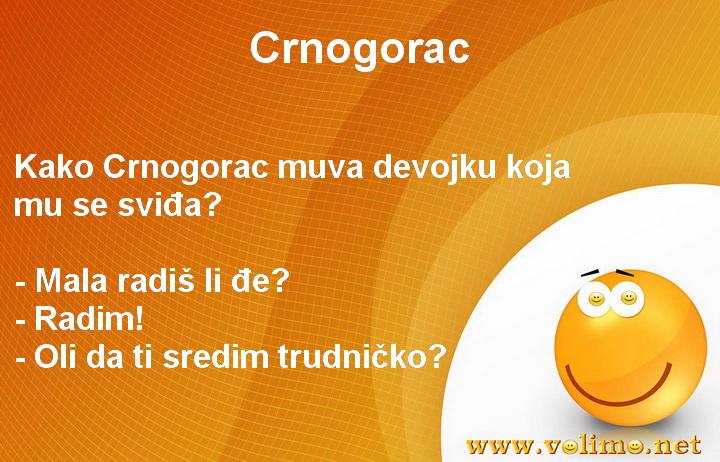 Crnogorac

Kako Crnogorac muva devojku koja mu se sviđa?

- Mala radiš li đe?
- Radim!
- Oli da ti sredim trudničko?

www.volimo.net